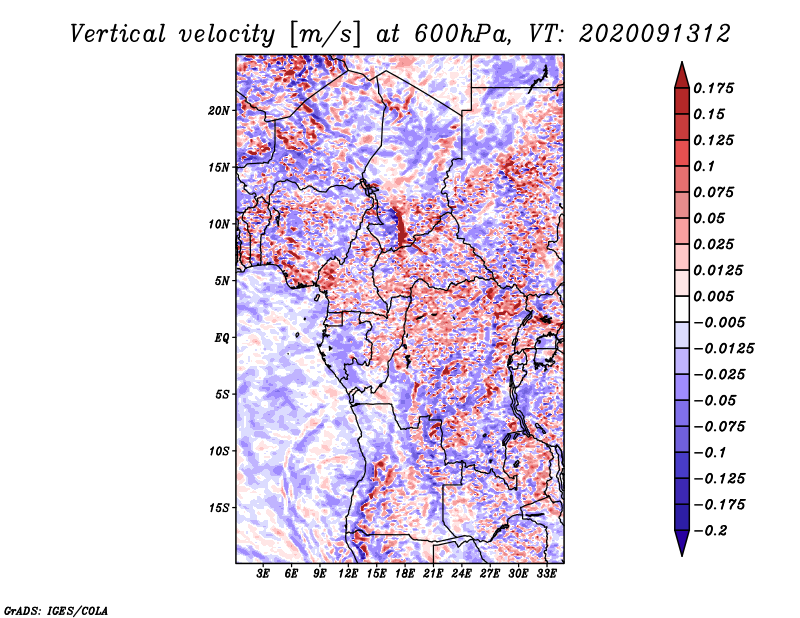 Vertical velocity [m/s] at 600hPa, VT: 2020091312

20N
15N
10N
5N
EQ
5S
10S
15S

3E 6E 9E 12E 15E 18E 21E 24E 27E 30E 33E

0.175
0.15
0.125
0.1
0.075
0.05
0.025
0.0125
0.005
−0.005
−0.0125
−0.025
−0.05
−0.075
−0.1
−0.125
−0.175
−0.2

GrADS: IGES/COLA